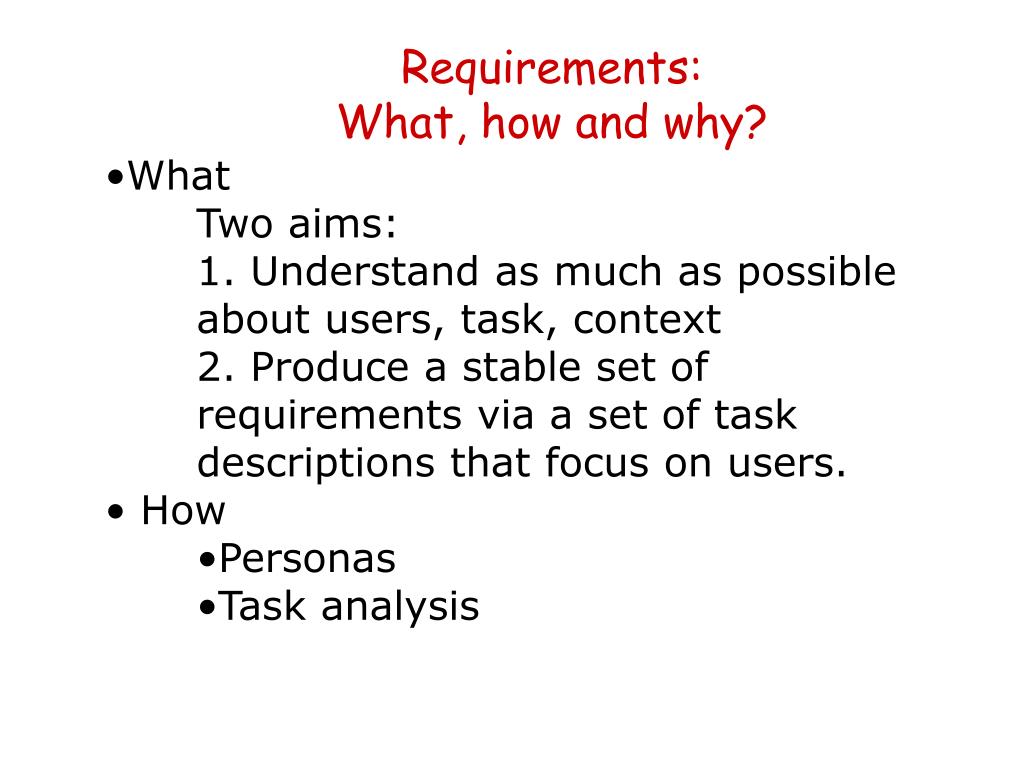 Requirements:
What, how and why?

•What
Two aims:
1. Understand as much as possible about users, task, context
2. Produce a stable set of requirements via a set of task descriptions that focus on users.

• How
•Personas
•Task analysis